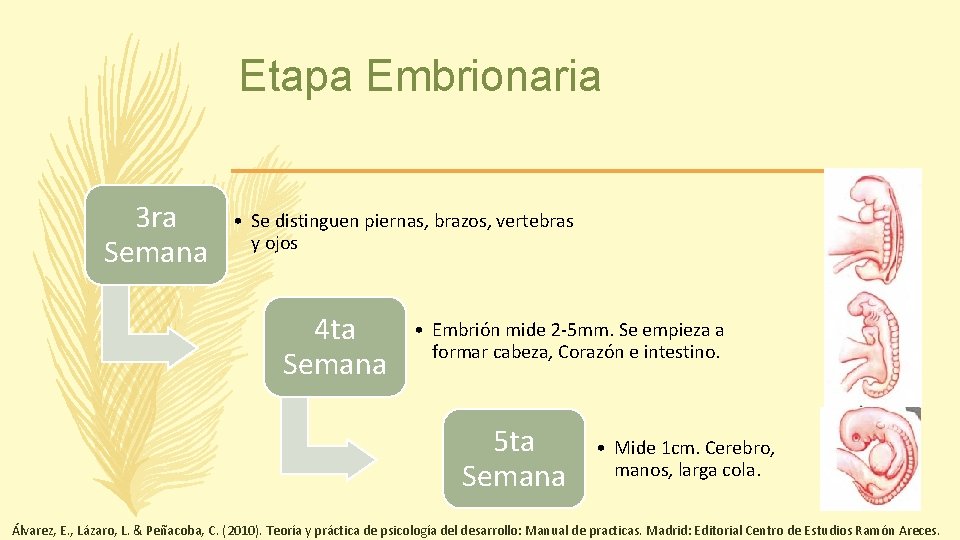 Etapa Embrionaria

3ra Semana

• Se distinguen piernas, brazos, vertebras y ojos

4ta Semana

• Embrión mide 2-5mm. Se empieza a formar cabeza, Corazón e intestino.

5ta Semana

• Mide 1cm. Cerebro, manos, larga cola.

Álvarez, E., Lázaro, L. & Peñacoba, C. (2010). Teoría y práctica de psicología del desarrollo: Manual de practicas. Madrid: Editorial Centro de Estudios Ramón Areces.